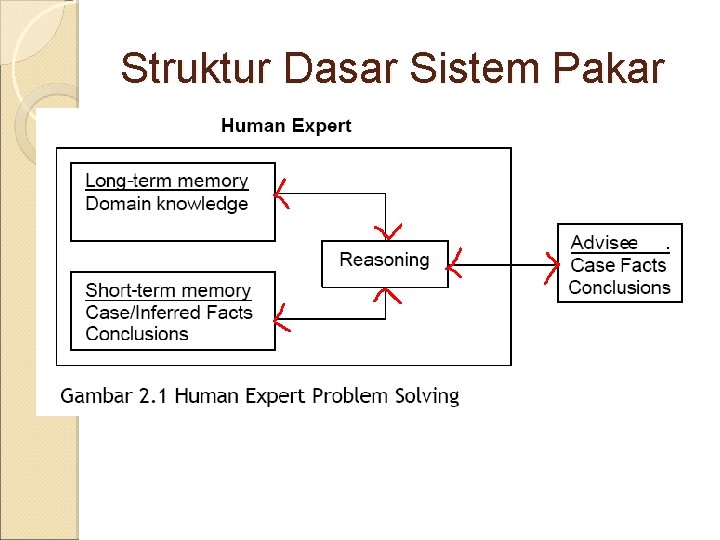 Struktur Dasar Sistem Pakar

Human Expert

Long-term memory
Domain knowledge

Reasoning

Short-term memory
Case/Inferred Facts
Conclusions

Advisee .
Case Facts
Conclusions

Gambar 2.1 Human Expert Problem Solving